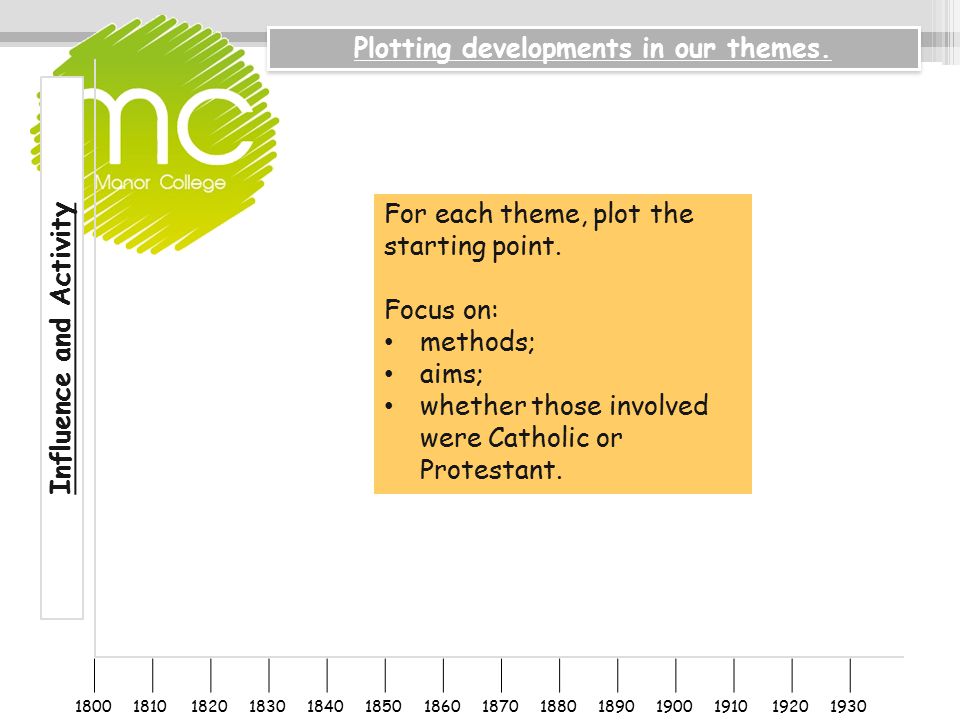 Plotting developments in our themes.

mc
Manor College

Influence and Activity

For each theme, plot the starting point.

Focus on:
• methods;
• aims;
• whether those involved were Catholic or Protestant.

1800 1810 1820 1830 1840 1850 1860 1870 1880 1890 1900 1910 1920 1930